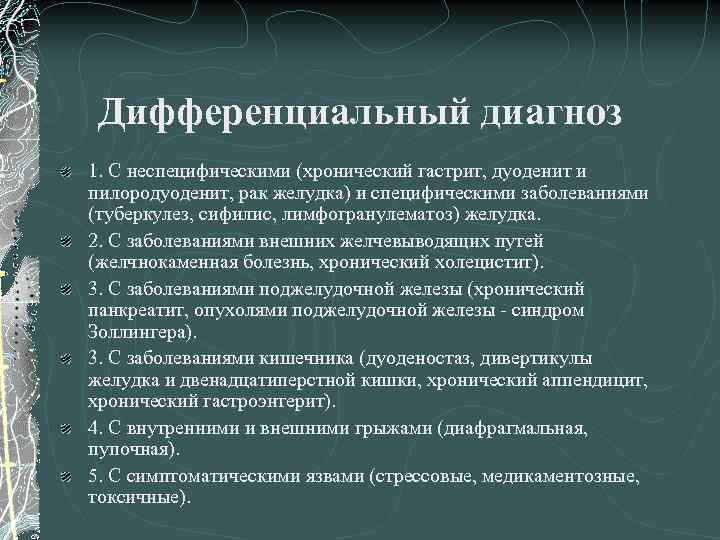 Дифференциальный диагноз

1. С неспецифическими (хронический гастрит, дуоденит и пилородуоденит, рак желудка) и специфическими заболеваниями (туберкулез, сифилис, лимфогранулематоз) желудка.

2. С заболеваниями внешних желчевыводящих путей (желчнокаменная болезнь, хронический холецистит).

3. С заболеваниями поджелудочной железы (хронический панкреатит, опухолями поджелудочной железы - синдром Золлингера).

3. С заболеваниями кишечника (дуоденостаз, дивертикулы желудка и двенадцатиперстной кишки, хронический аппендицит, хронический гастроэнтерит).

4. С внутренними и внешними грыжами (диафрагмальная, пупочная).

5. С симптоматическими язвами (стрессовые, медикаментозные, токсичные).